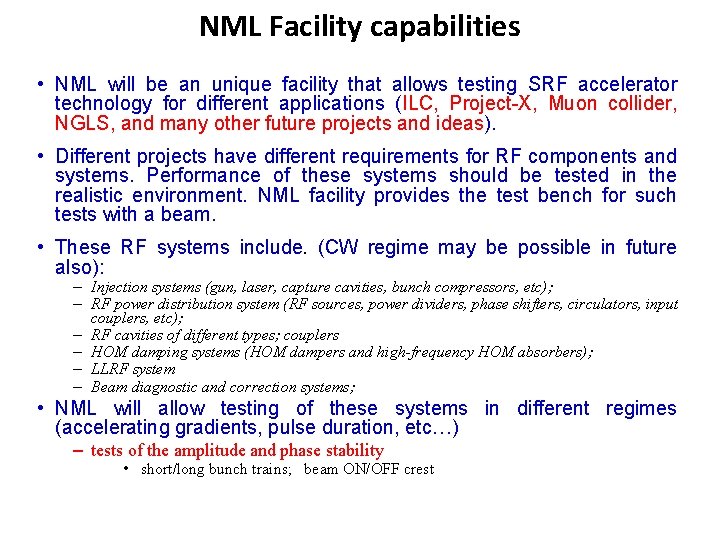 NML Facility capabilities

• NML will be an unique facility that allows testing SRF accelerator technology for different applications (ILC, Project-X, Muon collider, NGLS, and many other future projects and ideas).

• Different projects have different requirements for RF components and systems. Performance of these systems should be tested in the realistic environment. NML facility provides the test bench for such tests with a beam.

• These RF systems include. (CW regime may be possible in future also):
– Injection systems (gun, laser, capture cavities, bunch compressors, etc);
– RF power distribution system (RF sources, power dividers, phase shifters, circulators, input couplers, etc);
– RF cavities of different types; couplers
– HOM damping systems (HOM dampers and high-frequency HOM absorbers);
– LLRF system
– Beam diagnostic and correction systems;

• NML will allow testing of these systems in different regimes (accelerating gradients, pulse duration, etc…)
– tests of the amplitude and phase stability
• short/long bunch trains; beam ON/OFF crest